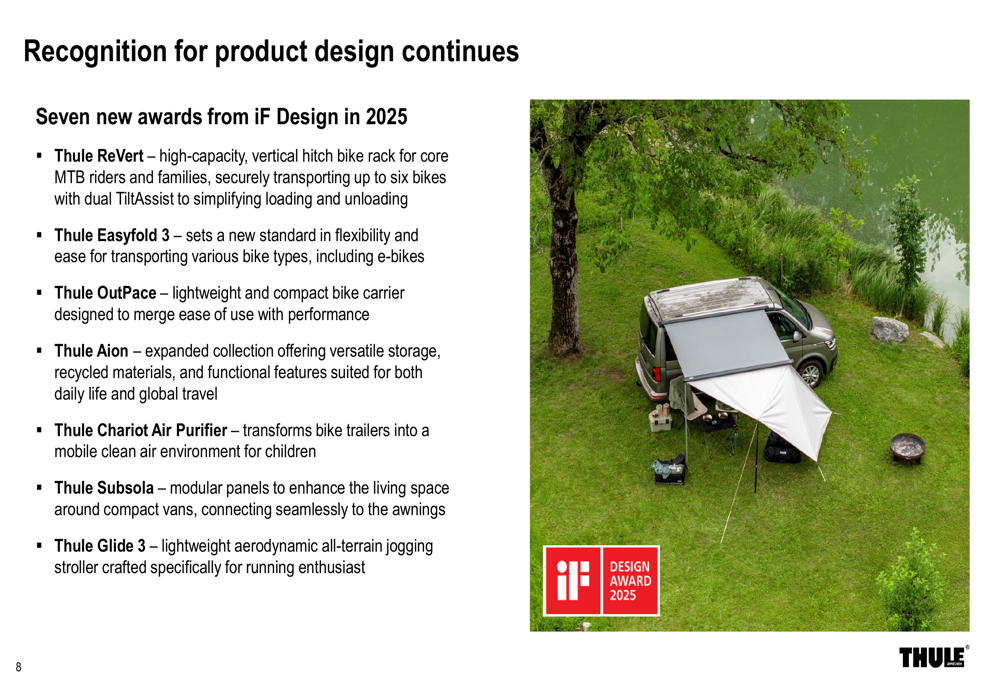 Recognition for product design continues

Seven new awards from iF Design in 2025

▪ Thule ReVert – high-capacity, vertical hitch bike rack for core MTB riders and families, securely transporting up to six bikes with dual TiltAssist to simplifying loading and unloading

▪ Thule Easyfold 3 – sets a new standard in flexibility and ease for transporting various bike types, including e-bikes

▪ Thule OutPace – lightweight and compact bike carrier designed to merge ease of use with performance

▪ Thule Aion – expanded collection offering versatile storage, recycled materials, and functional features suited for both daily life and global travel

▪ Thule Chariot Air Purifier – transforms bike trailers into a mobile clean air environment for children

▪ Thule Subsola – modular panels to enhance the living space around compact vans, connecting seamlessly to the awnings

▪ Thule Glide 3 – lightweight aerodynamic all-terrain jogging stroller crafted specifically for running enthusiast

iF DESIGN AWARD 2025

8

THULE